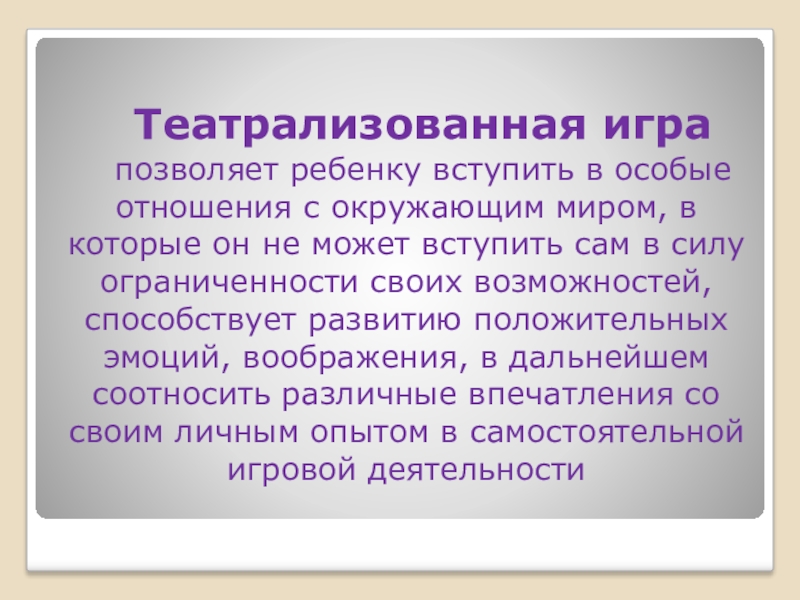 Театрализованная игра позволяет ребенку вступить в особые отношения с окружающим миром, в которые он не может вступить сам в силу ограниченности своих возможностей, способствует развитию положительных эмоций, воображения, в дальнейшем соотносить различные впечатления со своим личным опытом в самостоятельной игровой деятельности